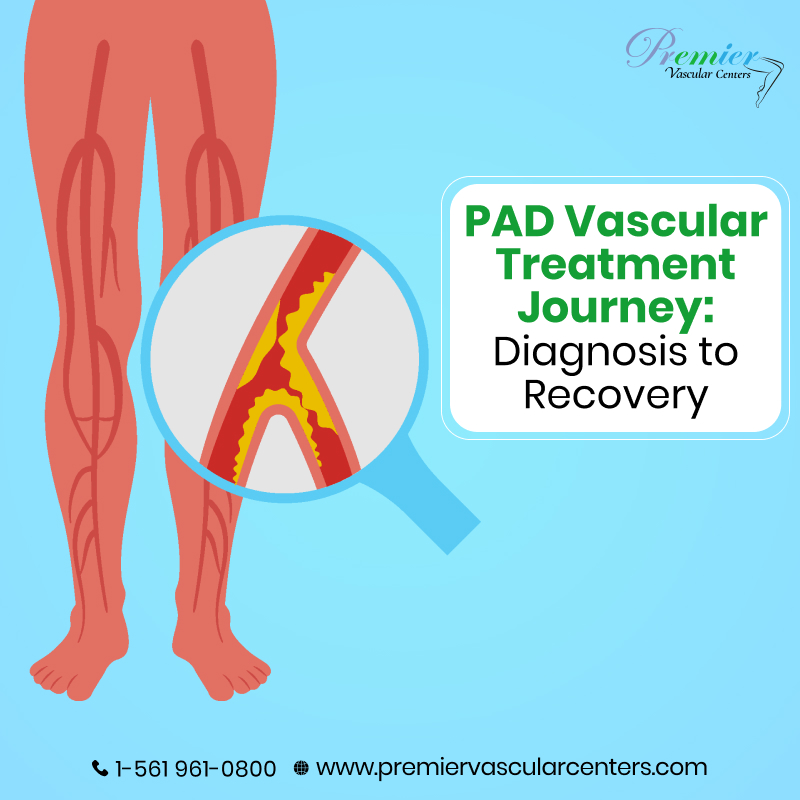 Premier
Vascular Centers

PAD Vascular Treatment Journey: Diagnosis to Recovery

1-561 961-0800 www.premiervascularcenters.com